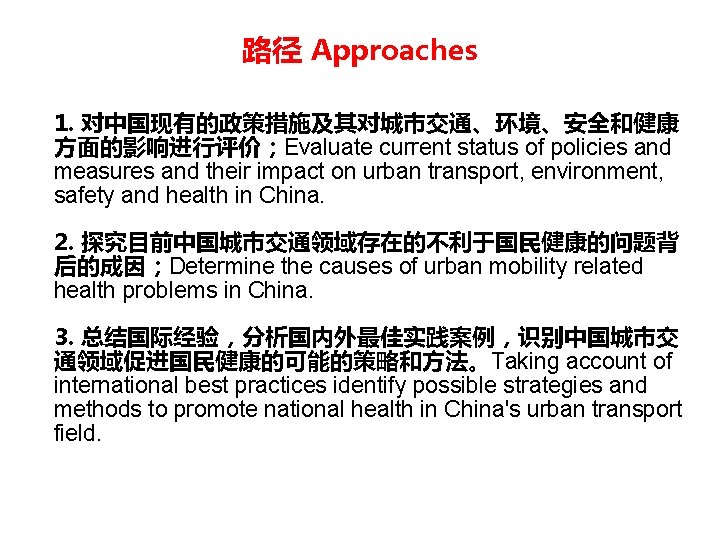 路径 Approaches

1. 对中国现有的政策措施及其对城市交通、环境、安全和健康方面的影响进行评价；Evaluate current status of policies and measures and their impact on urban transport, environment, safety and health in China.

2. 探究目前中国城市交通领域存在的不利于国民健康的问题背后的成因；Determine the causes of urban mobility related health problems in China.

3. 总结国际经验，分析国内外最佳实践案例，识别中国城市交通领域促进国民健康的可能的策略和方法。Taking account of international best practices identify possible strategies and methods to promote national health in China's urban transport field.